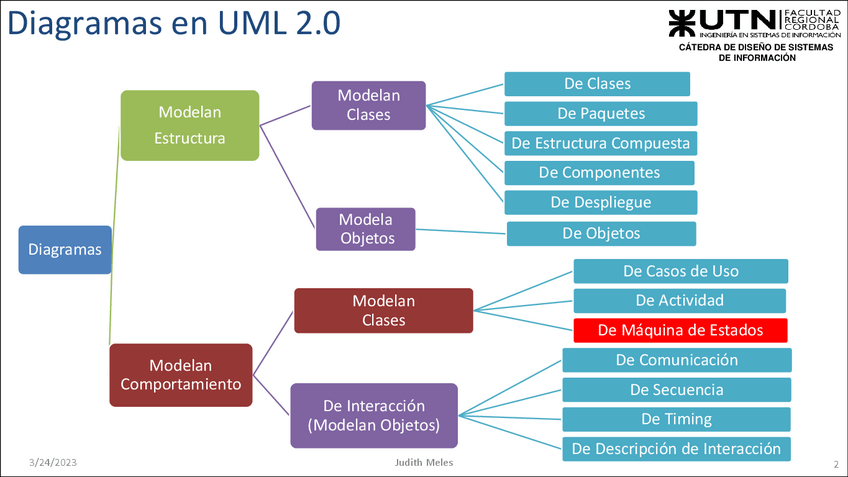 Diagramas en UML 2.0

UTN FACULTAD REGIONAL CORDOBA
INGENIERÍA EN SISTEMAS DE INFORMACIÓN
CÁTEDRA DE DISEÑO DE SISTEMAS DE INFORMACIÓN

Diagramas

Modelan Estructura

Modelan Clases

De Clases

De Paquetes

De Estructura Compuesta

De Componentes

De Despliegue

Modela Objetos

De Objetos

Modelan Comportamiento

Modelan Clases

De Casos de Uso

De Actividad

De Máquina de Estados

De Interacción (Modelan Objetos)

De Comunicación

De Secuencia

De Timing

De Descripción de Interacción

3/24/2023

Judith Meles

2